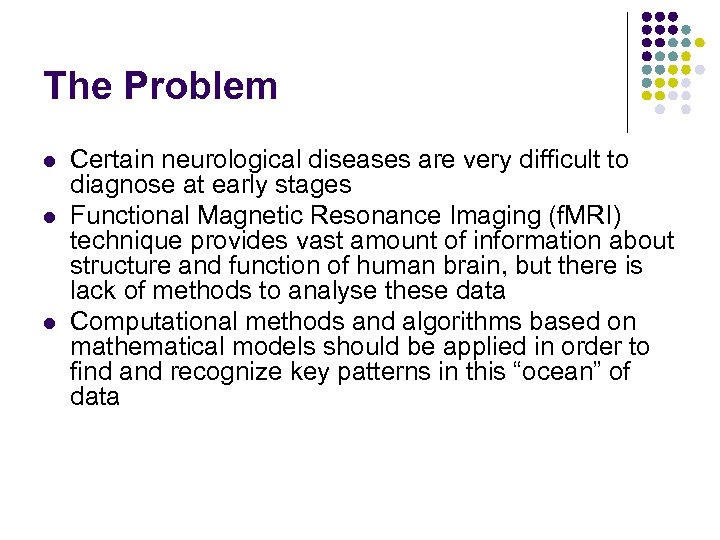 The Problem

- Certain neurological diseases are very difficult to diagnose at early stages
- Functional Magnetic Resonance Imaging (fMRI) technique provides vast amount of information about structure and function of human brain, but there is lack of methods to analyse these data
- Computational methods and algorithms based on mathematical models should be applied in order to find and recognize key patterns in this “ocean” of data